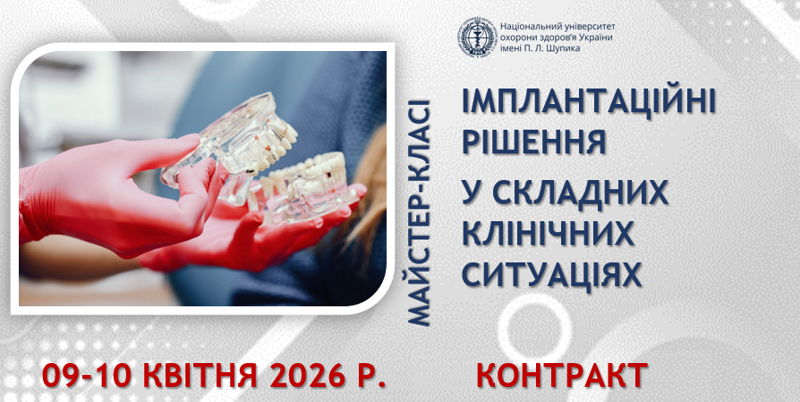 Національний університет охорони здоров'я України імені П. Л. Шупика

МАЙСТЕР-КЛАСІ

ІМПЛАНТАЦІЙНІ РІШЕННЯ
У СКЛАДНИХ КЛІНІЧНИХ СИТУАЦІЯХ

09-10 КВІТНЯ 2026 Р.

КОНТРАКТ